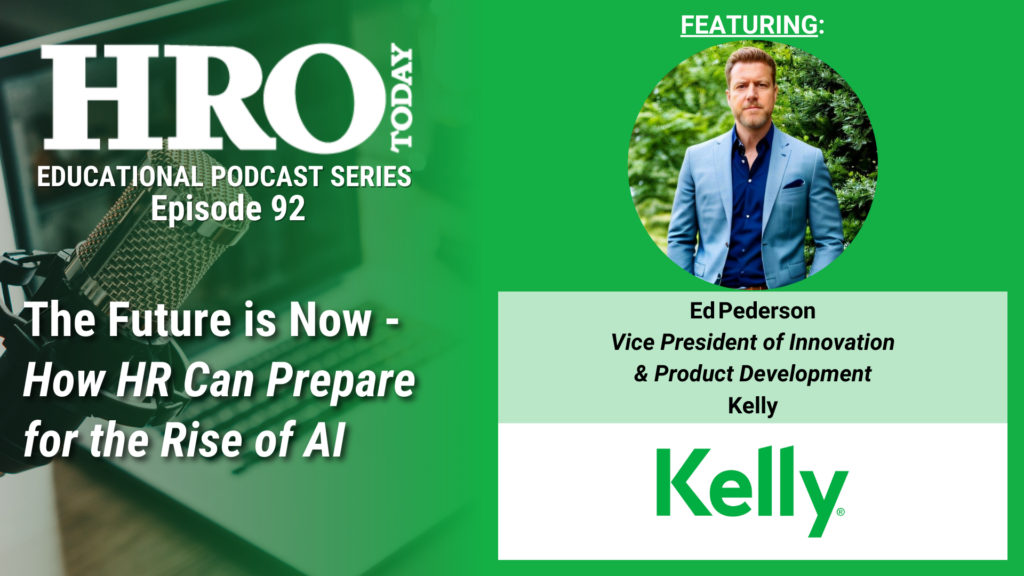 HRO TODAY
EDUCATIONAL PODCAST SERIES
Episode 92

The Future is Now - How HR Can Prepare for the Rise of AI

FEATURING:

Ed Pederson
Vice President of Innovation & Product Development
Kelly

Kelly®